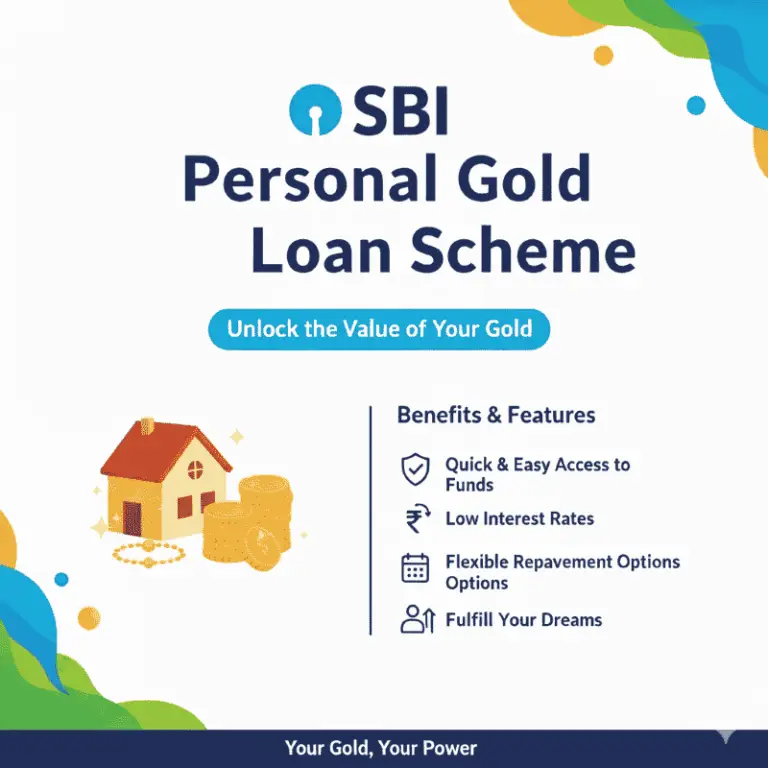 SBI
Personal Gold Loan Scheme

Unlock the Value of Your Gold

Benefits & Features

Quick & Easy Access to Funds

Low Interest Rates

Flexible Repavement Options Options

Fulfill Your Dreams

Your Gold, Your Power